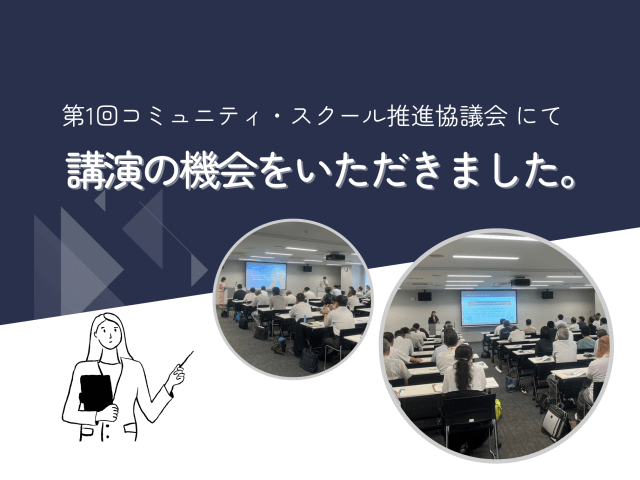 第1回コミュニティ・スクール推進協議会 にて

講演の機会をいただきました。